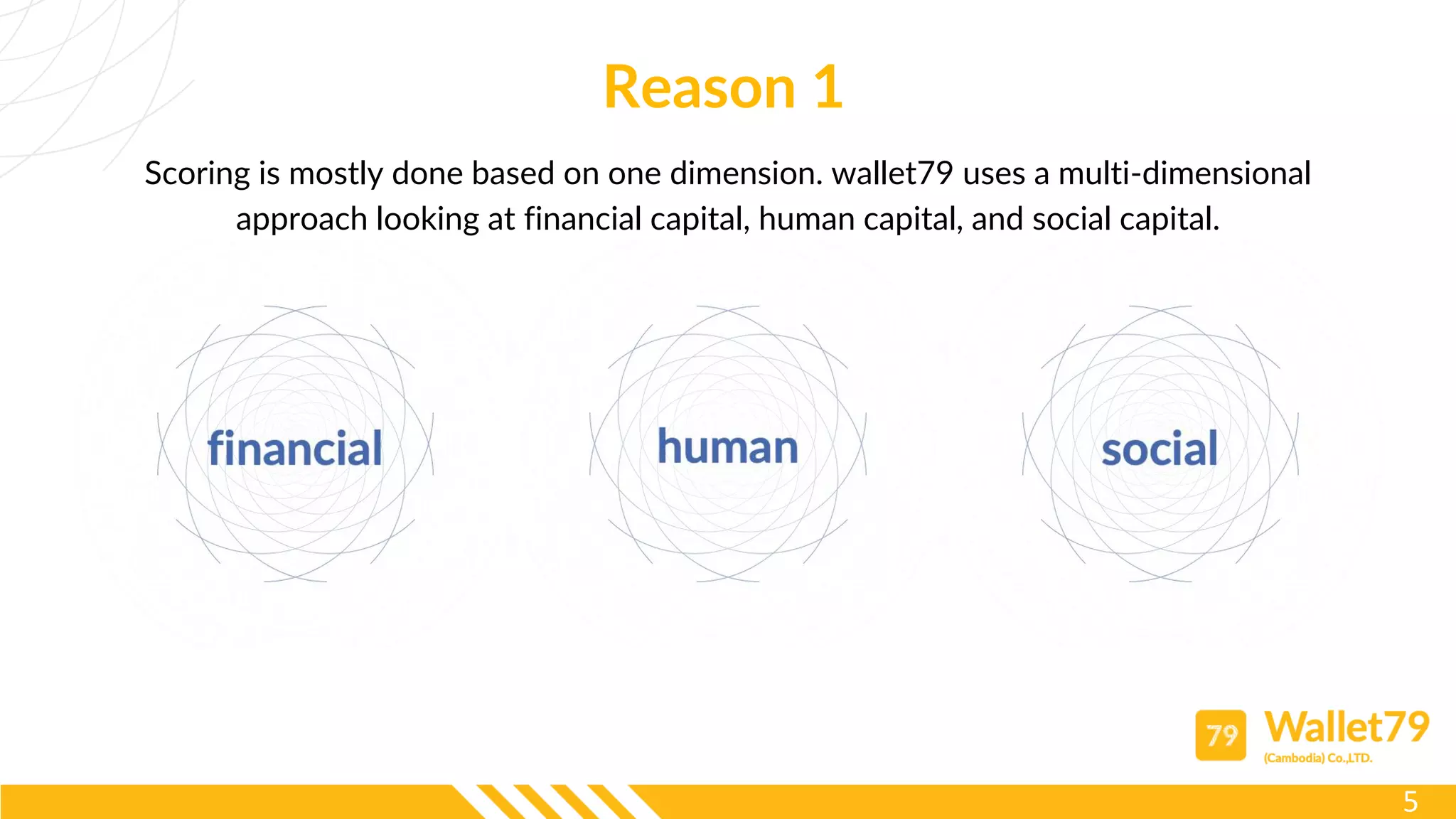 Reason 1

Scoring is mostly done based on one dimension. wallet79 uses a multi-dimensional approach looking at financial capital, human capital, and social capital.

financial

human

social

79 Wallet79
(Cambodia) Co.,LTD.

5